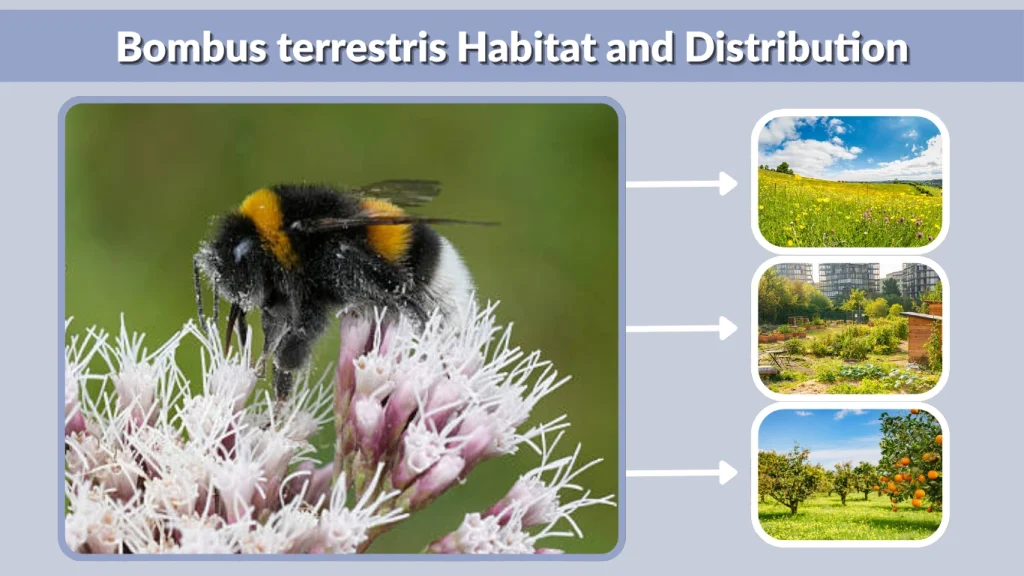 Bombus terrestris Habitat and Distribution